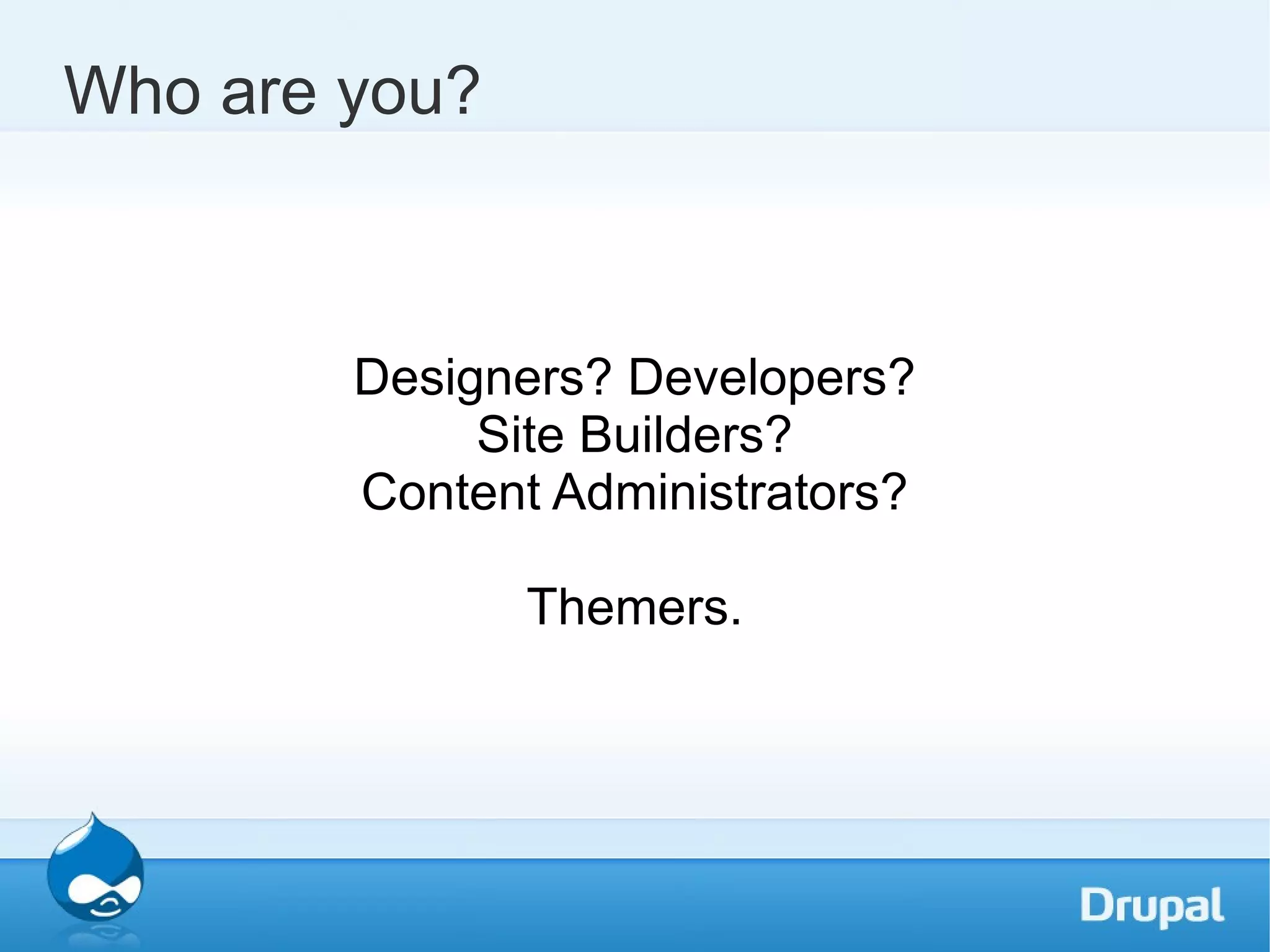 Who are you?

Designers? Developers?
Site Builders?
Content Administrators?

Themers.

Drupal